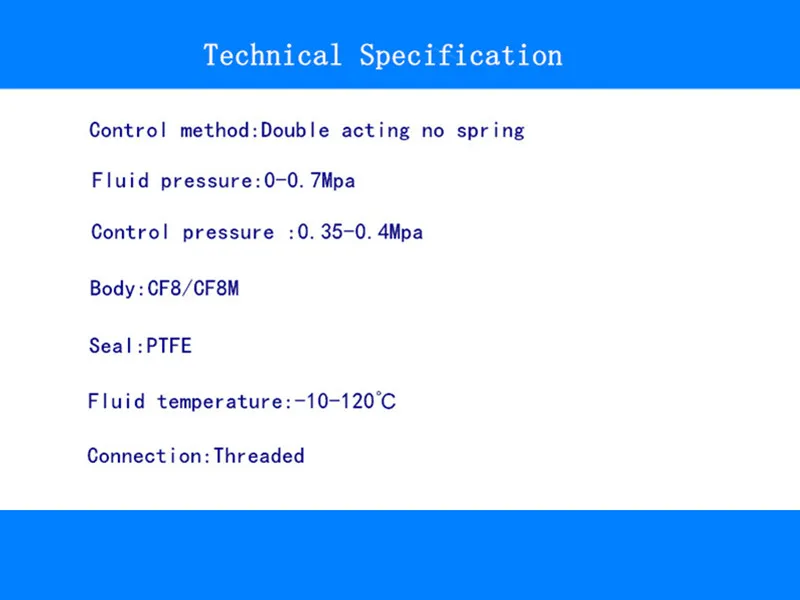 Technical Specification

Control method:Double acting no spring

Fluid pressure:0-0.7Mpa

Control pressure :0.35-0.4Mpa

Body:CF8/CF8M

Seal:PTFE

Fluid temperature:-10-120℃

Connection:Threaded